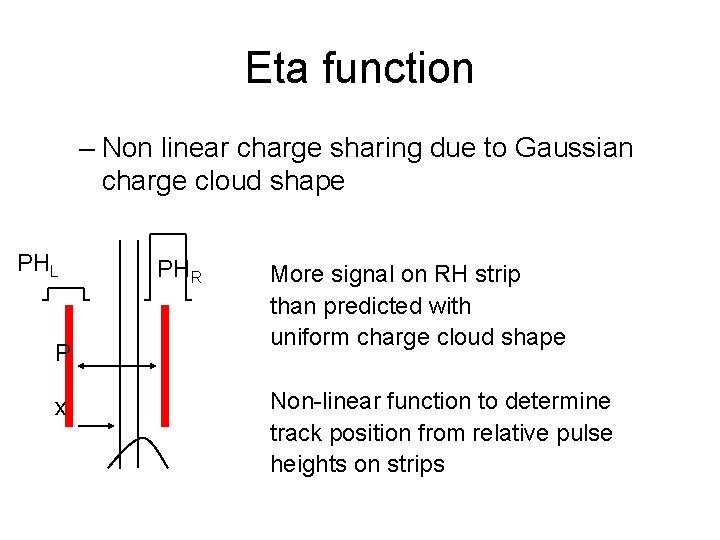 Eta function

– Non linear charge sharing due to Gaussian charge cloud shape

$PH_L$

$PH_R$

P

x

More signal on RH strip than predicted with uniform charge cloud shape

Non-linear function to determine track position from relative pulse heights on strips